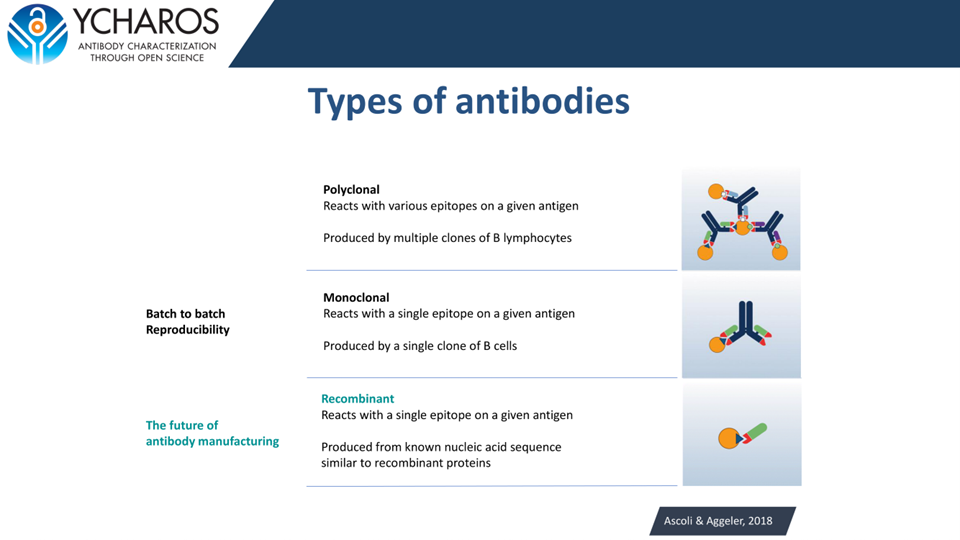 YCHAROS
ANTIBODY CHARACTERIZATION THROUGH OPEN SCIENCE

Types of antibodies

Polyclonal
Reacts with various epitopes on a given antigen

Produced by multiple clones of B lymphocytes

Batch to batch Reproducibility

Monoclonal
Reacts with a single epitope on a given antigen

Produced by a single clone of B cells

The future of antibody manufacturing

Recombinant
Reacts with a single epitope on a given antigen

Produced from known nucleic acid sequence similar to recombinant proteins

Ascoli & Aggeler, 2018